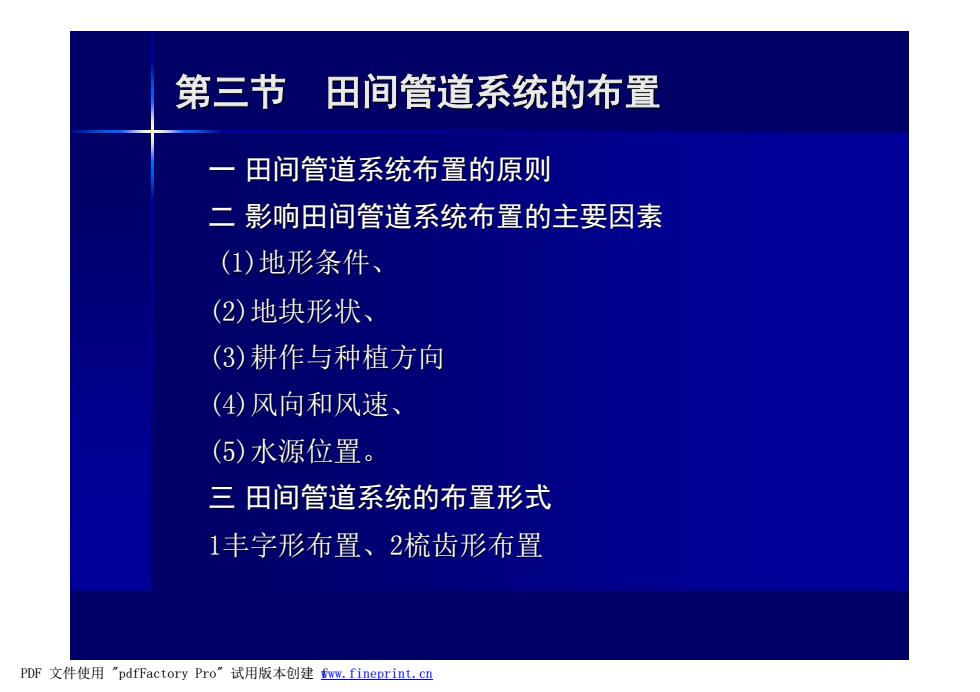 第三节　田间管道系统的布置

一 田间管道系统布置的原则

二 影响田间管道系统布置的主要因素

(1)地形条件、

(2)地块形状、

(3)耕作与种植方向

(4)风向和风速、

(5)水源位置。

三 田间管道系统的布置形式

1丰字形布置、2梳齿形布置

PDF 文件使用 "pdfFactory Pro" 试用版本创建 www.fineprint.cn